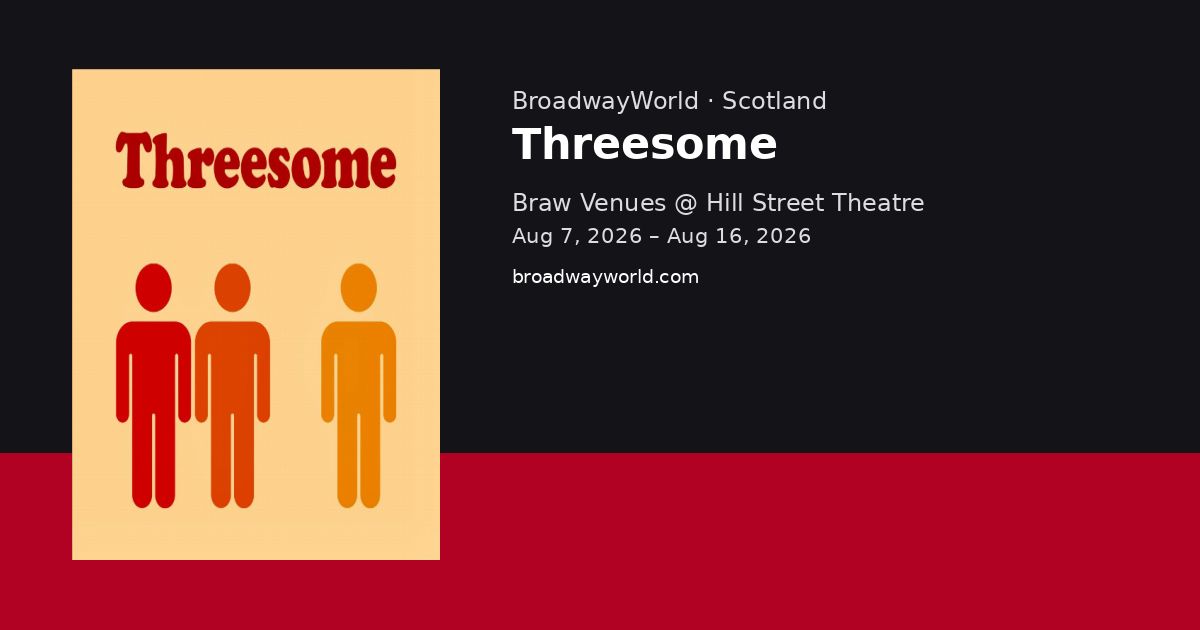 Threesome

BroadwayWorld · Scotland

Threesome

Braw Venues @ Hill Street Theatre

Aug 7, 2026 – Aug 16, 2026

broadwayworld.com